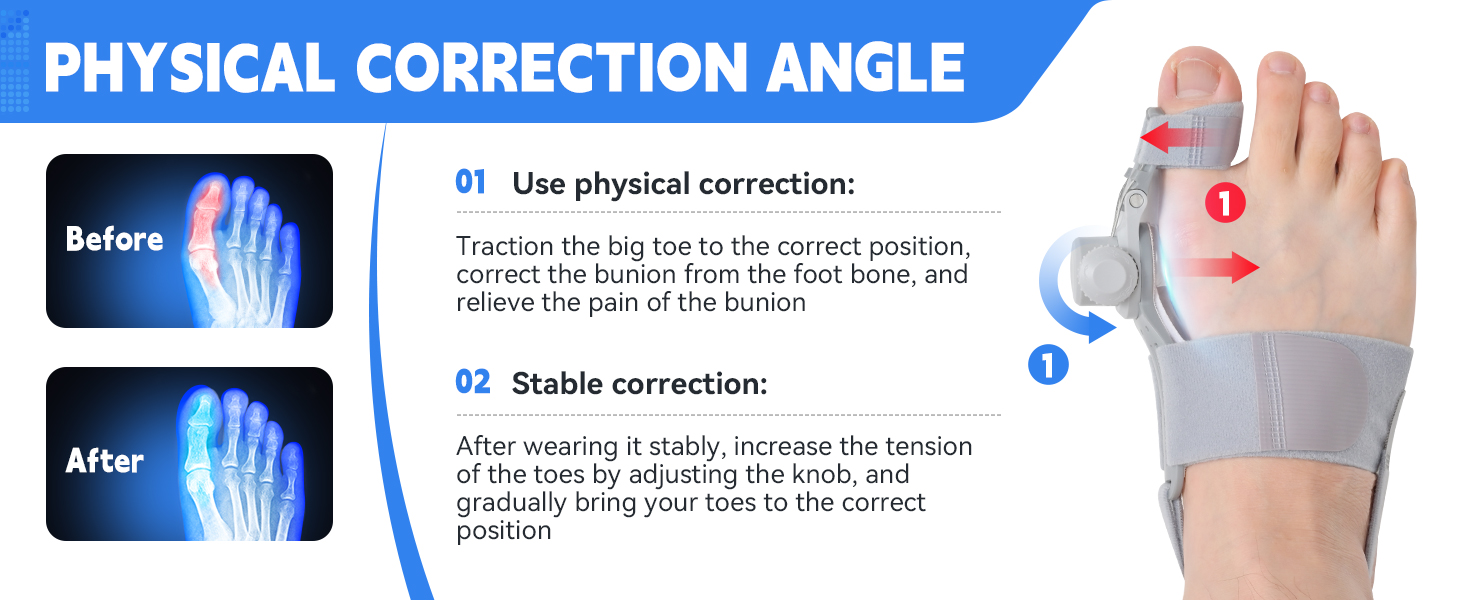 PHYSICAL CORRECTION ANGLE

Before

After

01 Use physical correction:

Traction the big toe to the correct position, correct the bunion from the foot bone, and relieve the pain of the bunion

02 Stable correction:

After wearing it stably, increase the tension of the toes by adjusting the knob, and gradually bring your toes to the correct position

1

1